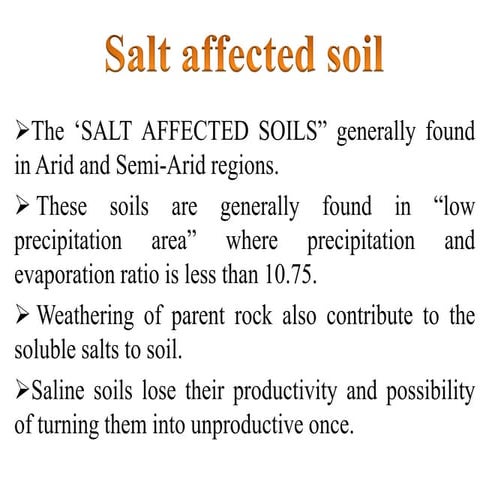 Salt affected soil

➢The ‘SALT AFFECTED SOILS” generally found in Arid and Semi-Arid regions.

➢ These soils are generally found in “low precipitation area” where precipitation and evaporation ratio is less than 10.75.

➢ Weathering of parent rock also contribute to the soluble salts to soil.

➢Saline soils lose their productivity and possibility of turning them into unproductive once.